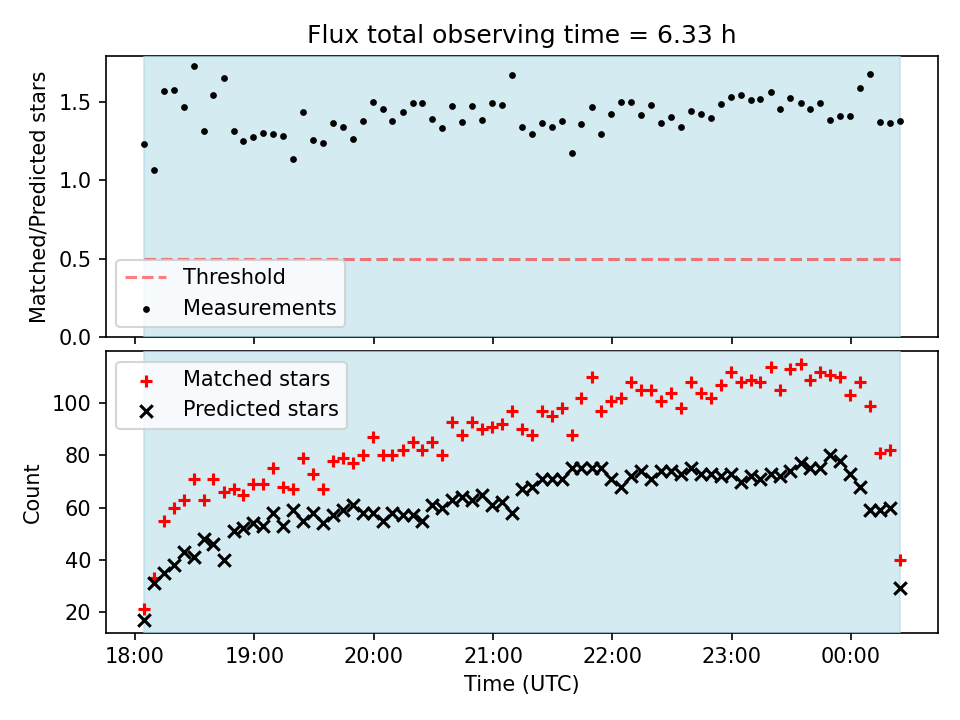 Flux total observing time = 6.33 h

Matched/Predicted stars

1.5
1.0
0.5
0.0

Threshold
Measurements

Matched stars
Predicted stars

Count

100
80
60
40
20

18:00
19:00
20:00
21:00
22:00
23:00
00:00

Time (UTC)